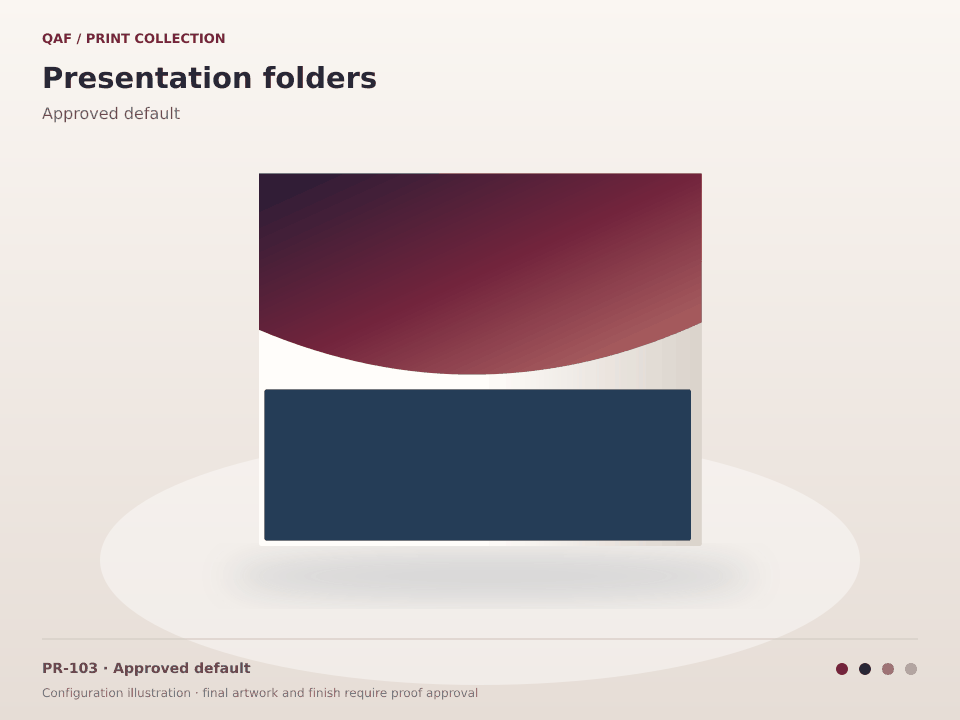 QAF / PRINT COLLECTION

Presentation folders

Approved default

PR-103 · Approved default

Configuration illustration · final artwork and finish require proof approval